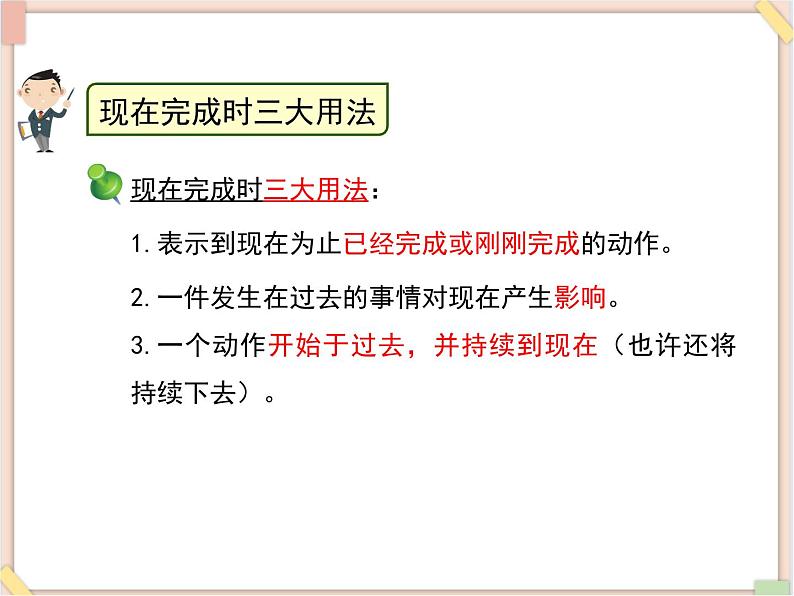 现在完成时三大用法

现在完成时三大用法：

1. 表示到现在为止已经完成或刚刚完成的动作。

2. 一件发生在过去的事情对现在产生影响。

3. 一个动作开始于过去，并持续到现在（也许还将持续下去）。